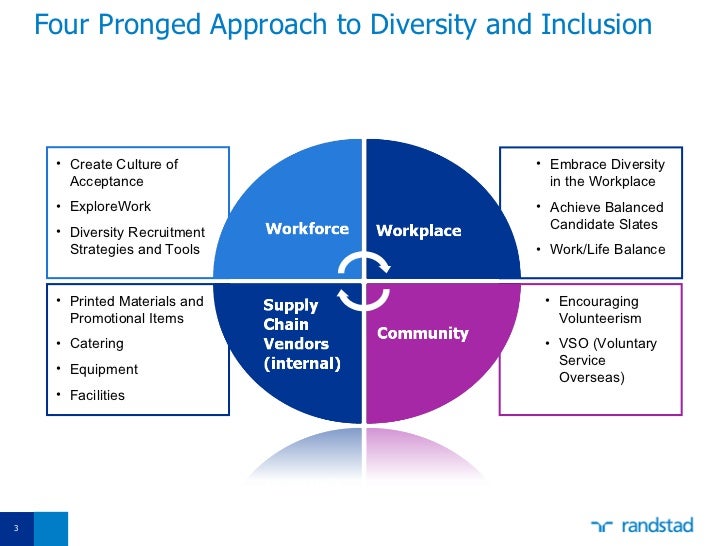 Four Pronged Approach to Diversity and Inclusion

• Create Culture of Acceptance
• ExploreWork
• Diversity Recruitment Strategies and Tools

Workforce

Workplace

• Embrace Diversity in the Workplace
• Achieve Balanced Candidate Slates
• Work/Life Balance

• Printed Materials and Promotional Items
• Catering
• Equipment
• Facilities

Supply Chain Vendors (internal)

Community

• Encouraging Volunteerism
• VSO (Voluntary Service Overseas)

3

randstad